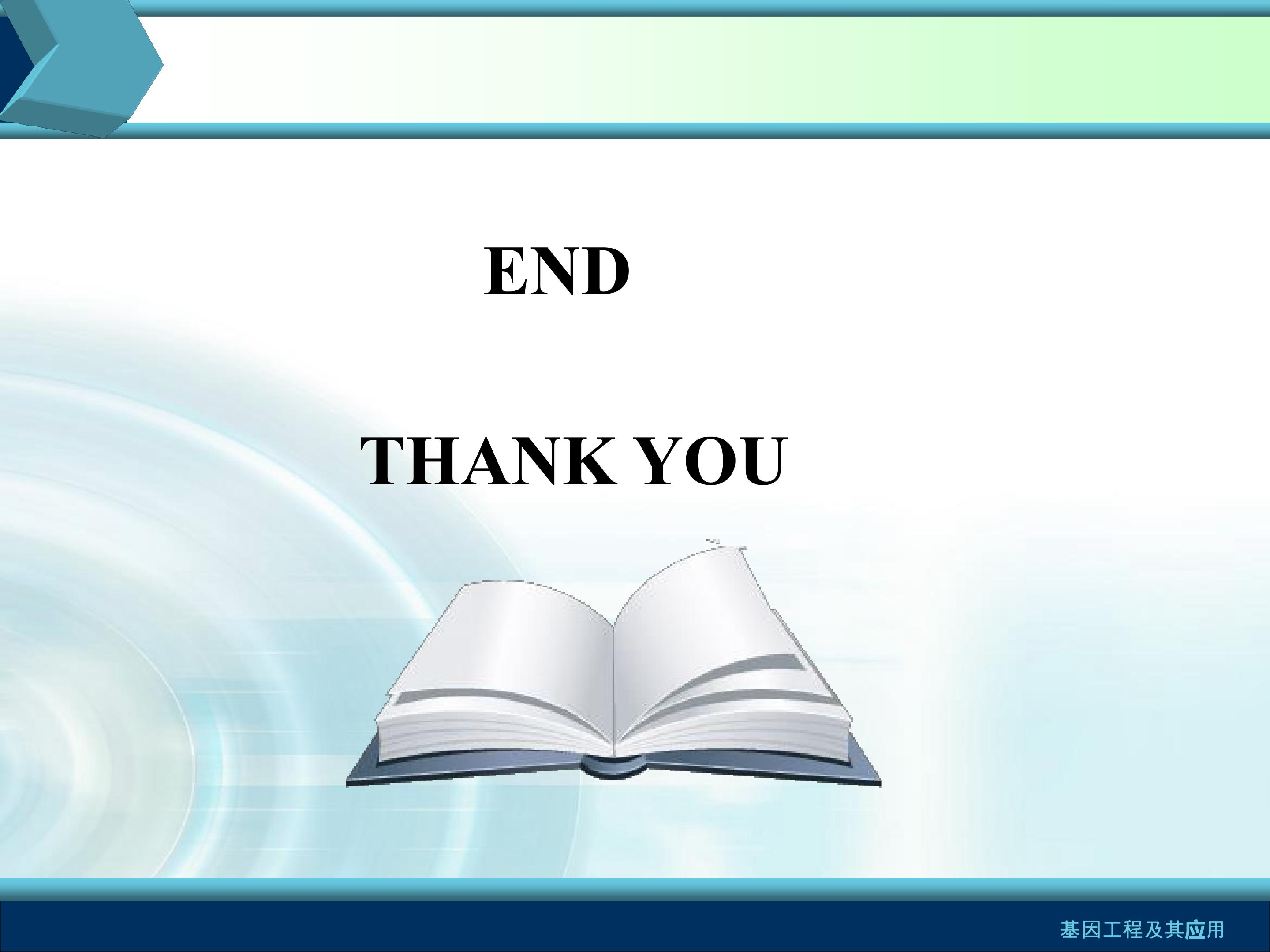 END

THANK YOU

基因工程及其应用